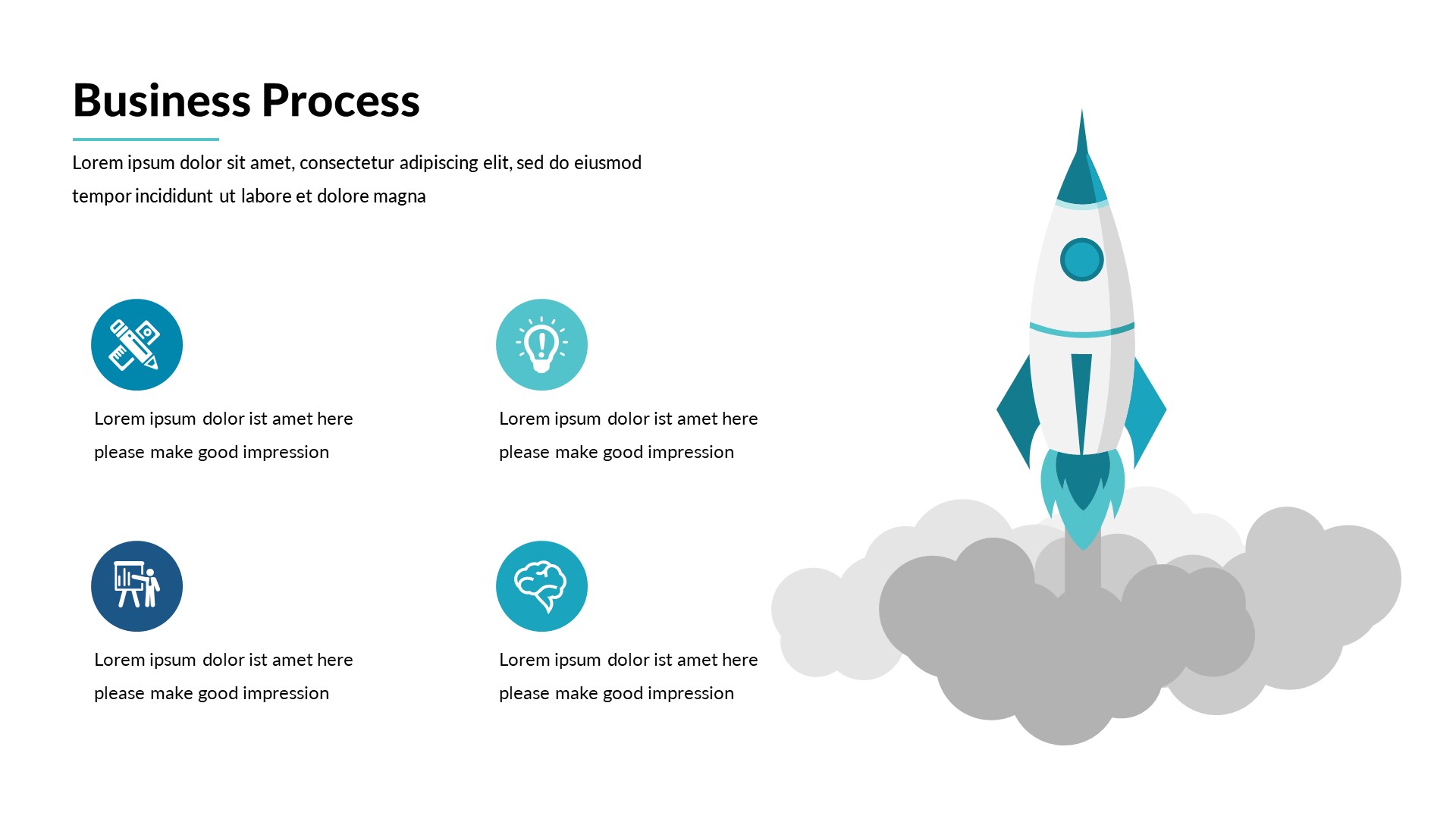 Business Process

Lorem ipsum dolor sit amet, consectetur adipiscing elit, sed do eiusmod tempor incididunt ut labore et dolore magna

Lorem ipsum dolor ist amet here please make good impression

Lorem ipsum dolor ist amet here please make good impression

Lorem ipsum dolor ist amet here please make good impression

Lorem ipsum dolor ist amet here please make good impression